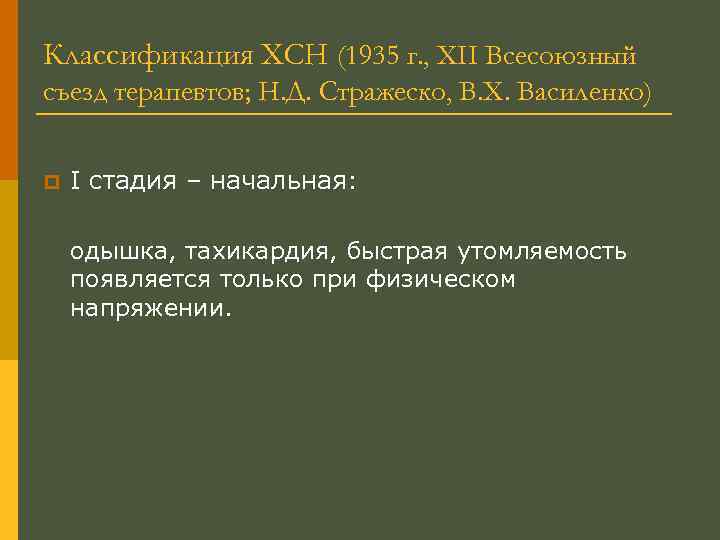 Классификация ХСН (1935 г., XII Всесоюзный съезд терапевтов; Н.Д. Стражеско, В.Х. Василенко)

I стадия – начальная:

одышка, тахикардия, быстрая утомляемость появляется только при физическом напряжении.